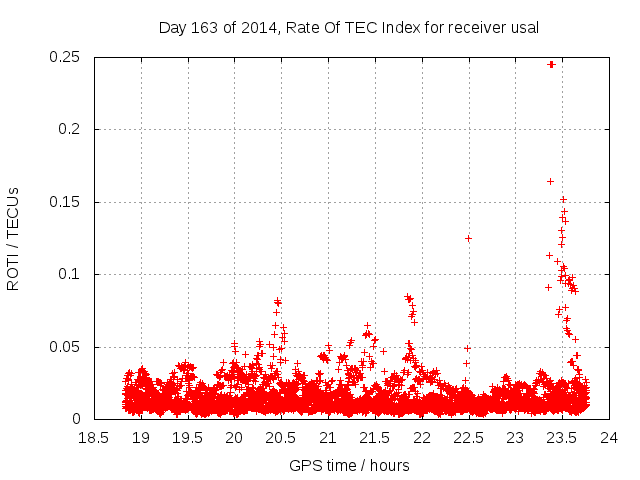 Day 163 of 2014, Rate Of TEC Index for receiver usal

ROTI / TECUs

0.25
0.2
0.15
0.1
0.05
0

18.5 19 19.5 20 20.5 21 21.5 22 22.5 23 23.5 24

GPS time / hours